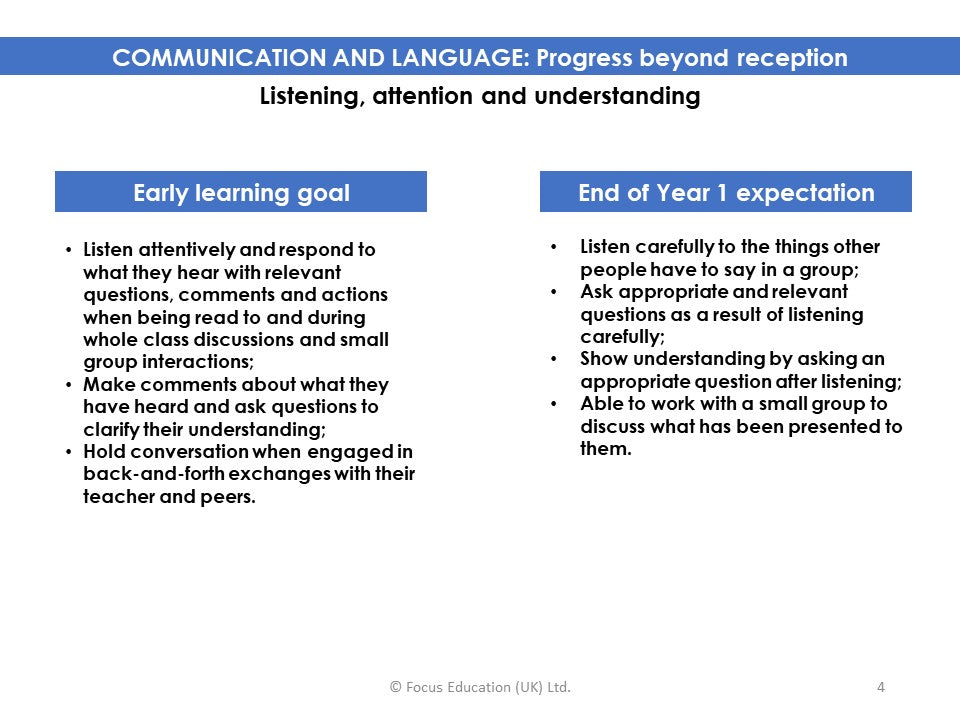 COMMUNICATION AND LANGUAGE: Progress beyond reception

Listening, attention and understanding

Early learning goal

• Listen attentively and respond to what they hear with relevant questions, comments and actions when being read to and during whole class discussions and small group interactions;
• Make comments about what they have heard and ask questions to clarify their understanding;
• Hold conversation when engaged in back-and-forth exchanges with their teacher and peers.

End of Year 1 expectation

• Listen carefully to the things other people have to say in a group;
• Ask appropriate and relevant questions as a result of listening carefully;
• Show understanding by asking an appropriate question after listening;
• Able to work with a small group to discuss what has been presented to them.

© Focus Education (UK) Ltd.

4